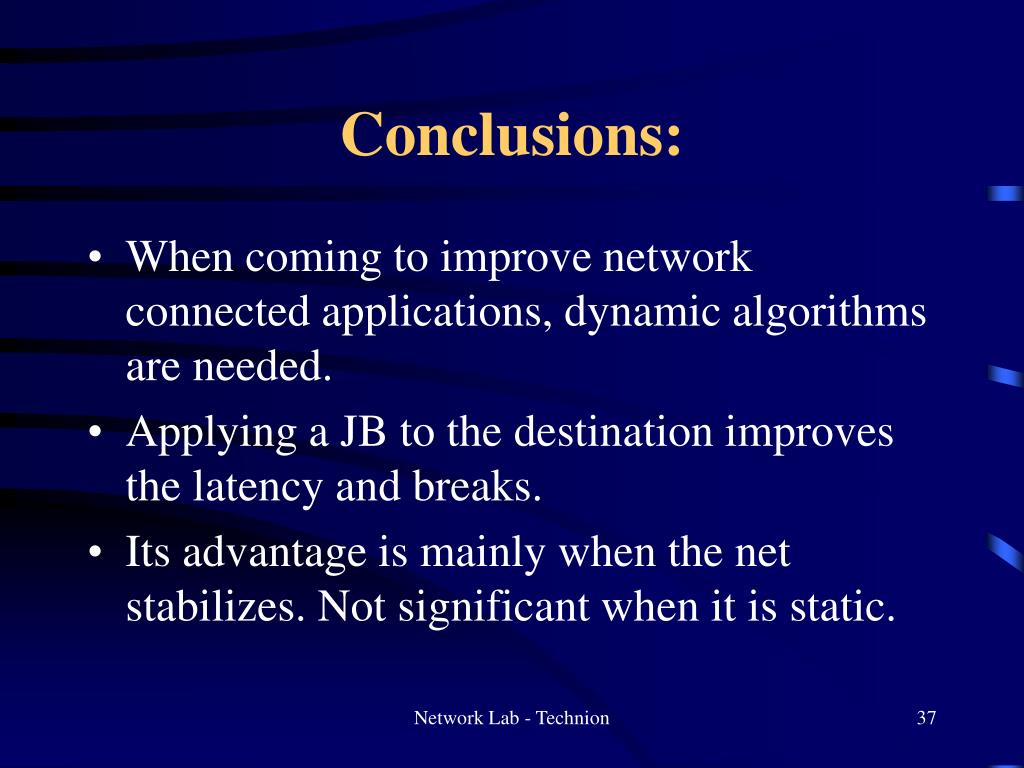 Conclusions:

• When coming to improve network connected applications, dynamic algorithms are needed.
• Applying a JB to the destination improves the latency and breaks.
• Its advantage is mainly when the net stabilizes. Not significant when it is static.

Network Lab - Technion

37